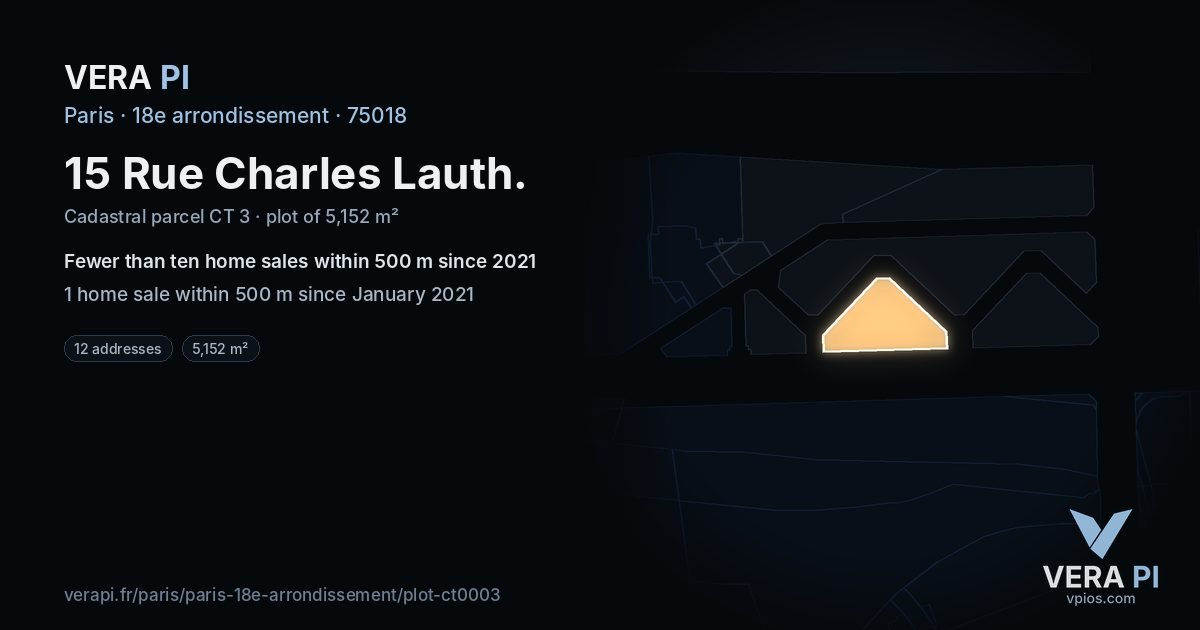 VERA PI

Paris · 18e arrondissement · 75018

15 Rue Charles Lauth.

Cadastral parcel CT 3 · plot of 5,152 m²

Fewer than ten home sales within 500 m since 2021

1 home sale within 500 m since January 2021

12 addresses

5,152 m²

verapi.fr/paris/paris-18e-arrondissement/plot-ct0003

VERA PI
vpios.com